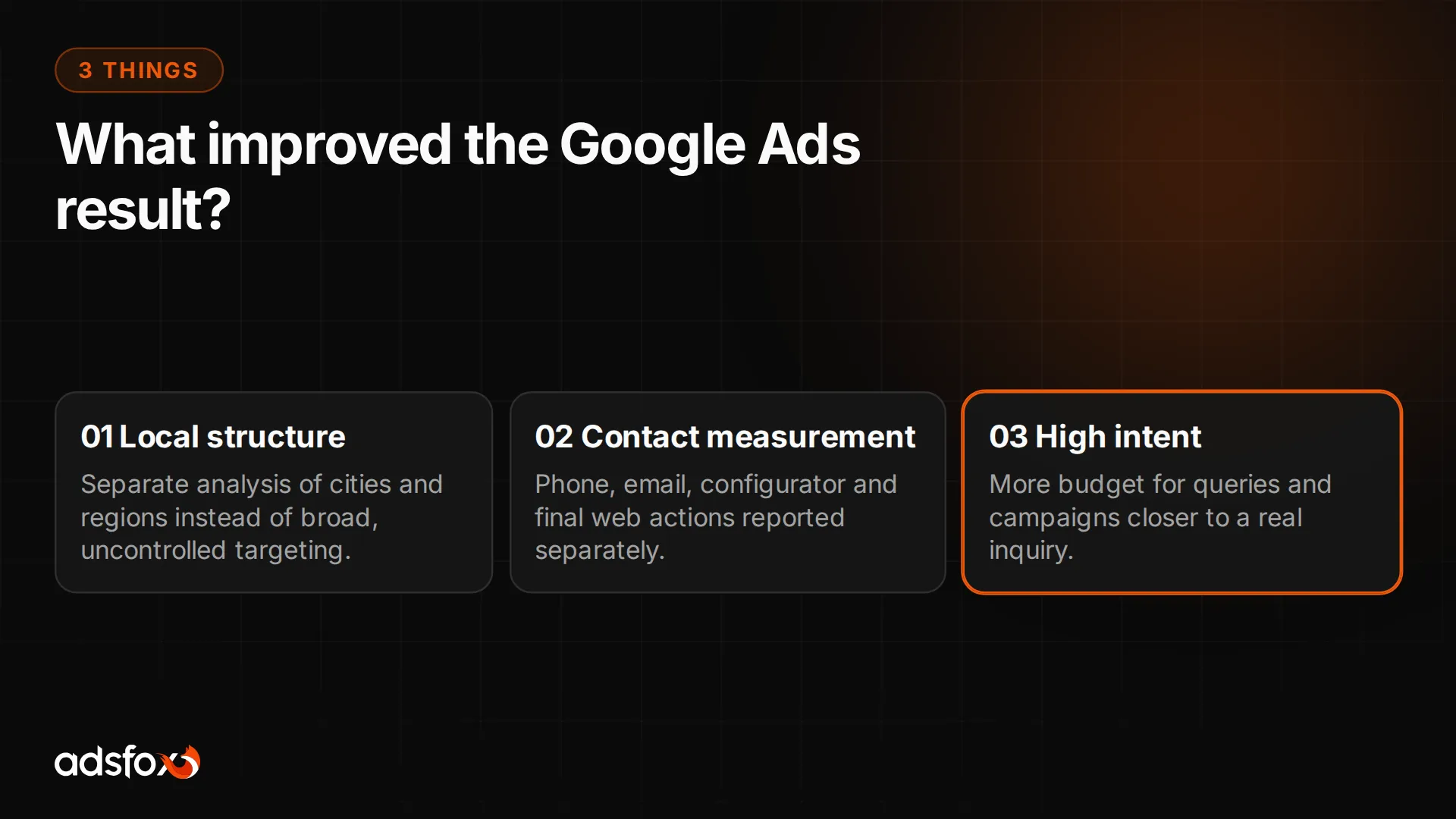 3 THINGS

What improved the Google Ads result?

01 Local structure

Separate analysis of cities and regions instead of broad, uncontrolled targeting.

02 Contact measurement

Phone, email, configurator and final web actions reported separately.

03 High intent

More budget for queries and campaigns closer to a real inquiry.

adsfox